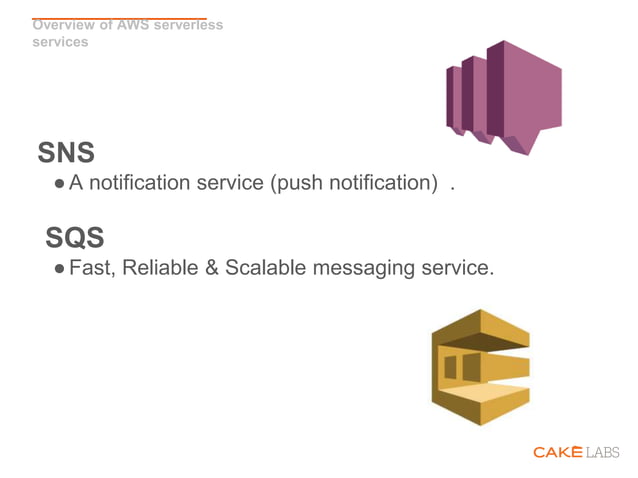 Overview of AWS serverless services

SNS
● A notification service (push notification) .

SQS
● Fast, Reliable & Scalable messaging service.

CAKE LABS